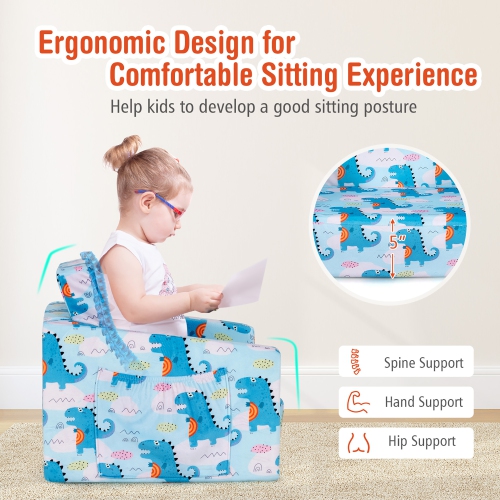 Ergonomic Design for
Comfortable Sitting Experience

Help kids to develop a good sitting posture

5"

Spine Support

Hand Support

Hip Support